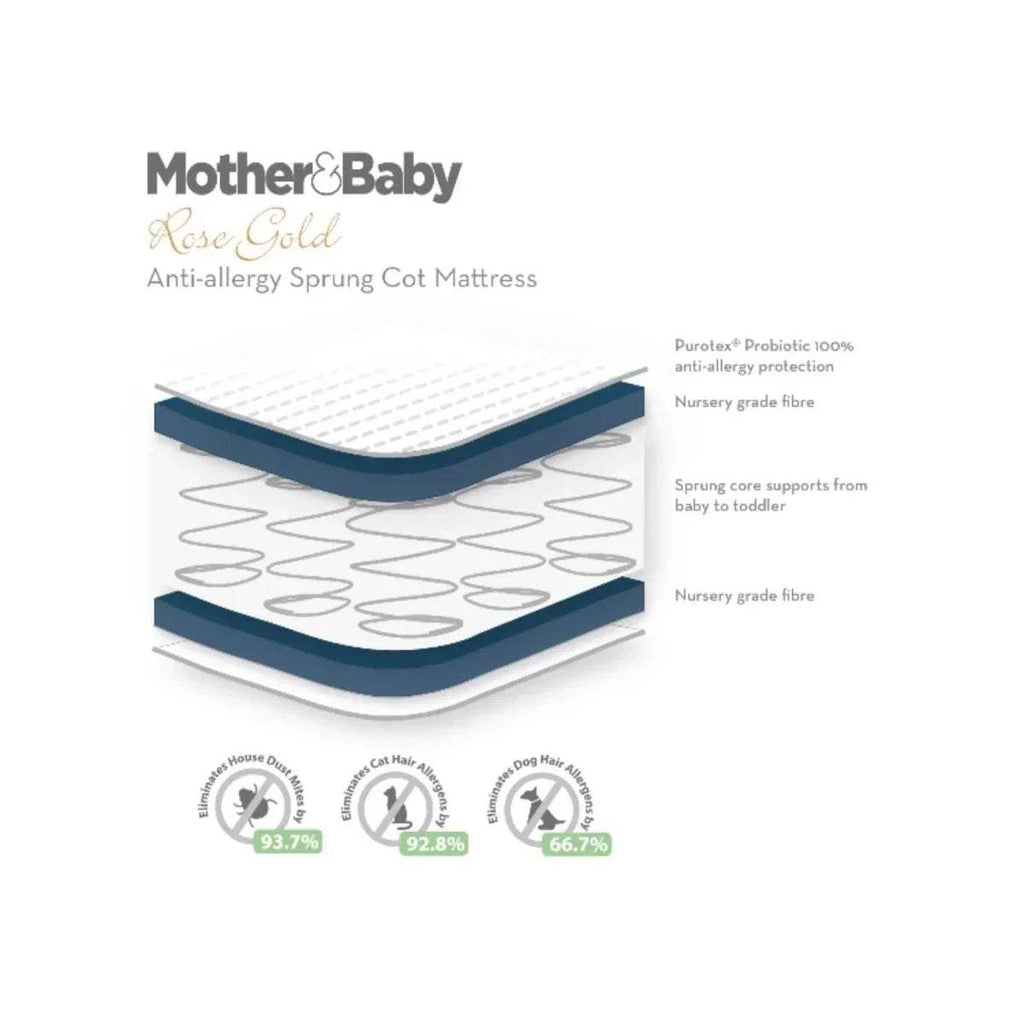 Mother&Baby
Rose Gold
Anti-allergy Sprung Cot Mattress

Purotex® Probiotic 100% anti-allergy protection

Nursery grade fibre

Sprung core supports from baby to toddler

Nursery grade fibre

Eliminates House Dust Mites by
93.7%

Eliminates Cat Hair Allergens by
92.8%

Eliminates Dog Hair Allergens by
66.7%